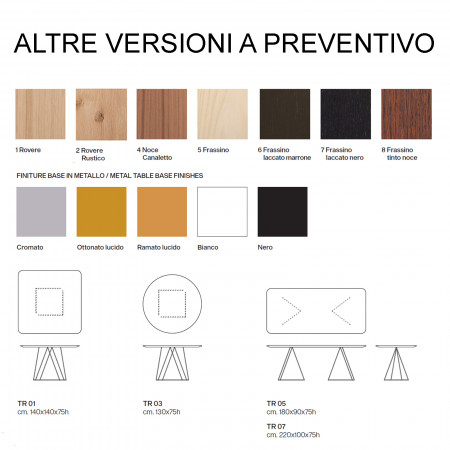 ALTRE VERSIONI A PREVENTIVO

1 Rovere

2 Rovere Rustico

4 Noce Canaletto

5 Frassino

6 Frassino laccato marrone

7 Frassino laccato nero

8 Frassino tinto noce

FINITURE BASE IN METALLO / METAL TABLE BASE FINISHES

Cromato

Ottonato lucido

Ramato lucido

Bianco

Nero

TR 01
cm. 140x140x75h

TR 03
cm. 130x75h

TR 05
cm. 180x90x75h

TR 07
cm. 220x100x75h